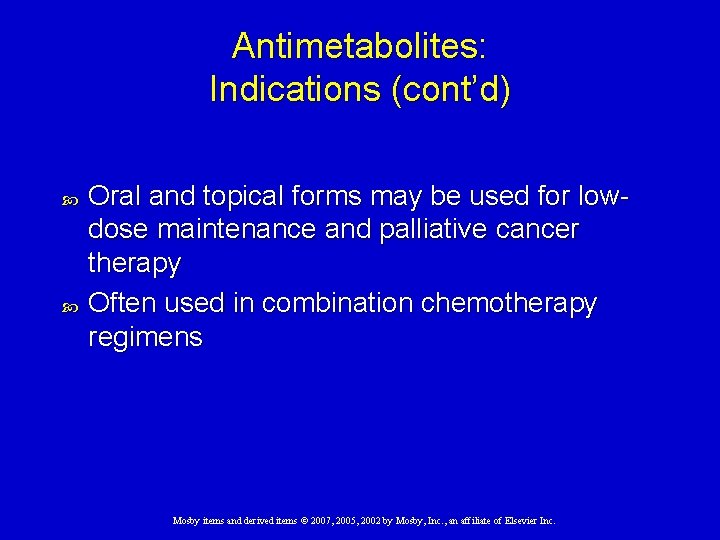 Antimetabolites: Indications (cont'd)

Oral and topical forms may be used for low-dose maintenance and palliative cancer therapy

Often used in combination chemotherapy regimens

Mosby items and derived items © 2007, 2005, 2002 by Mosby, Inc., an affiliate of Elsevier Inc.